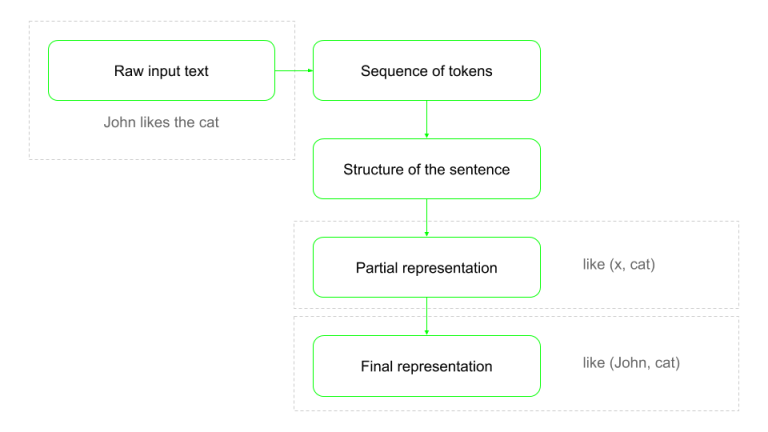 Raw input text

John likes the cat

Sequence of tokens

Structure of the sentence

Partial representation

like (x, cat)

Final representation

like (John, cat)